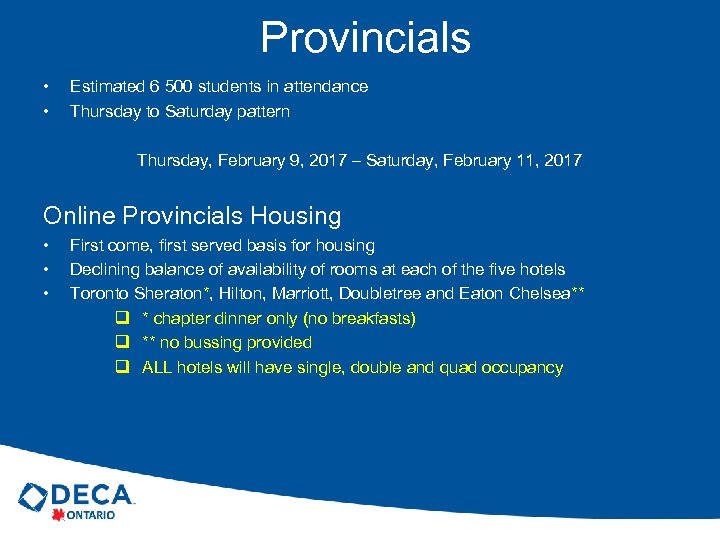 Provincials

• Estimated 6 500 students in attendance
• Thursday to Saturday pattern

Thursday, February 9, 2017 – Saturday, February 11, 2017

Online Provincials Housing

• First come, first served basis for housing
• Declining balance of availability of rooms at each of the five hotels
• Toronto Sheraton*, Hilton, Marriott, Doubletree and Eaton Chelsea**
 ❑ * chapter dinner only (no breakfasts)
 ❑ ** no bussing provided
 ❑ ALL hotels will have single, double and quad occupancy

DECA
ONTARIO